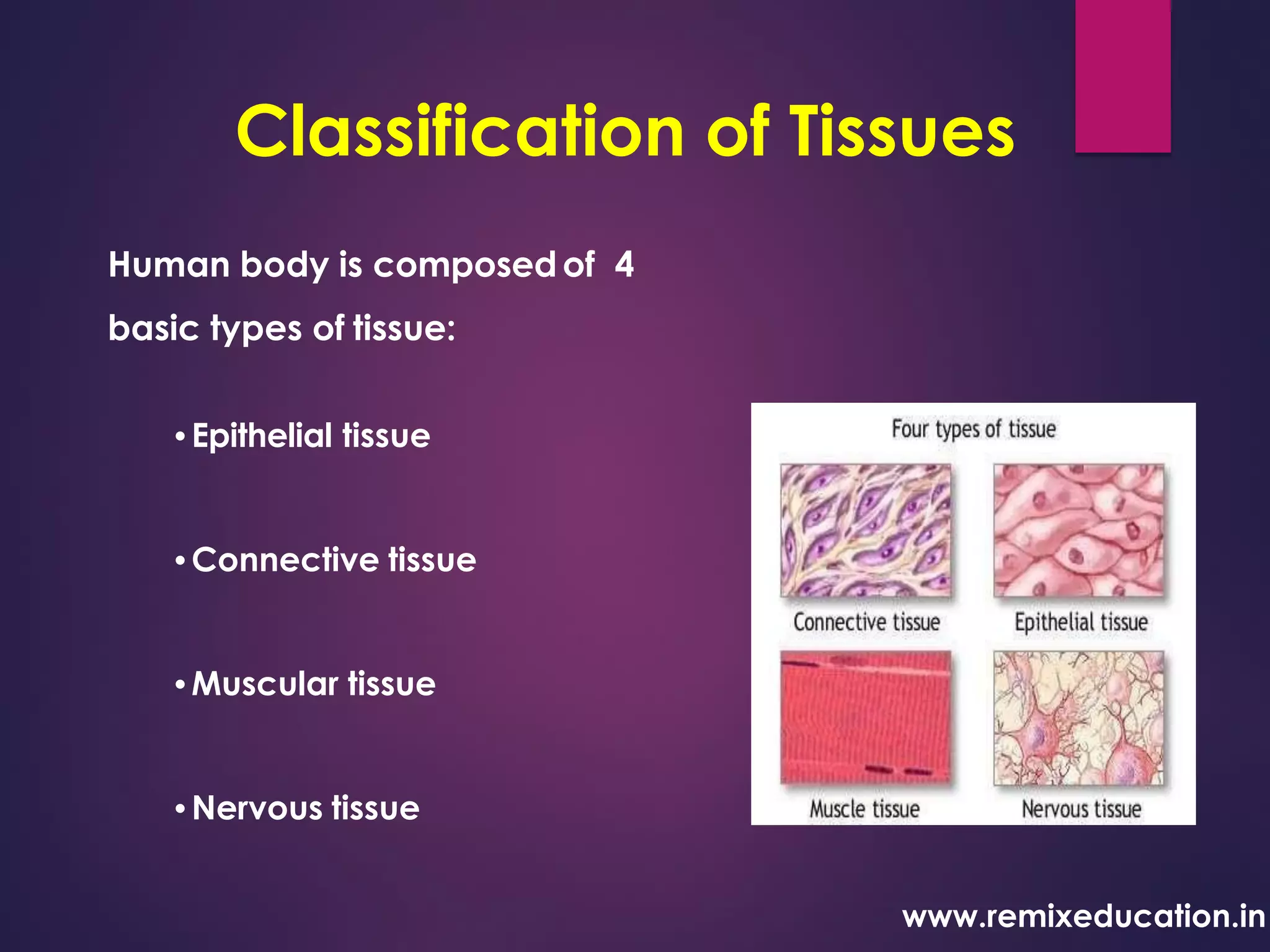 Classification of Tissues

Human body is composed of 4 basic types of tissue:

• Epithelial tissue

• Connective tissue

• Muscular tissue

• Nervous tissue

Four types of tissue

Connective tissue

Epithelial tissue

Muscle tissue

Nervous tissue

www.remixeducation.in